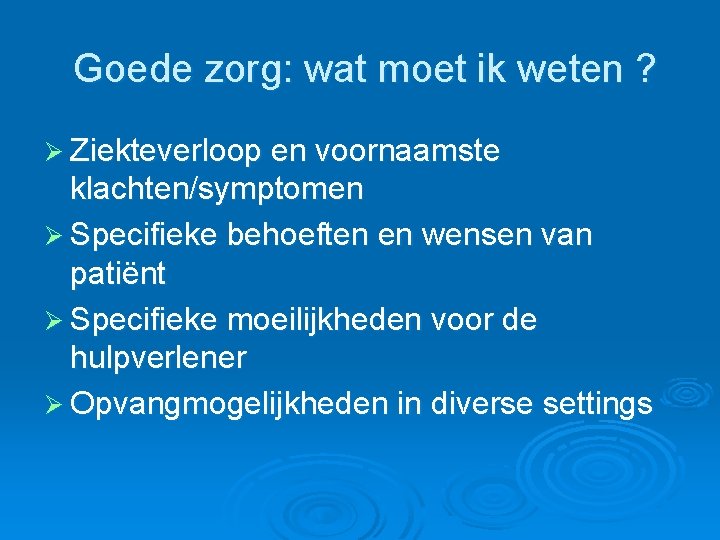 Goede zorg: wat moet ik weten ?

➢ Ziekteverloop en voornaamste klachten/symptomen
➢ Specifieke behoeften en wensen van patiënt
➢ Specifieke moeilijkheden voor de hulpverlener
➢ Opvangmogelijkheden in diverse settings